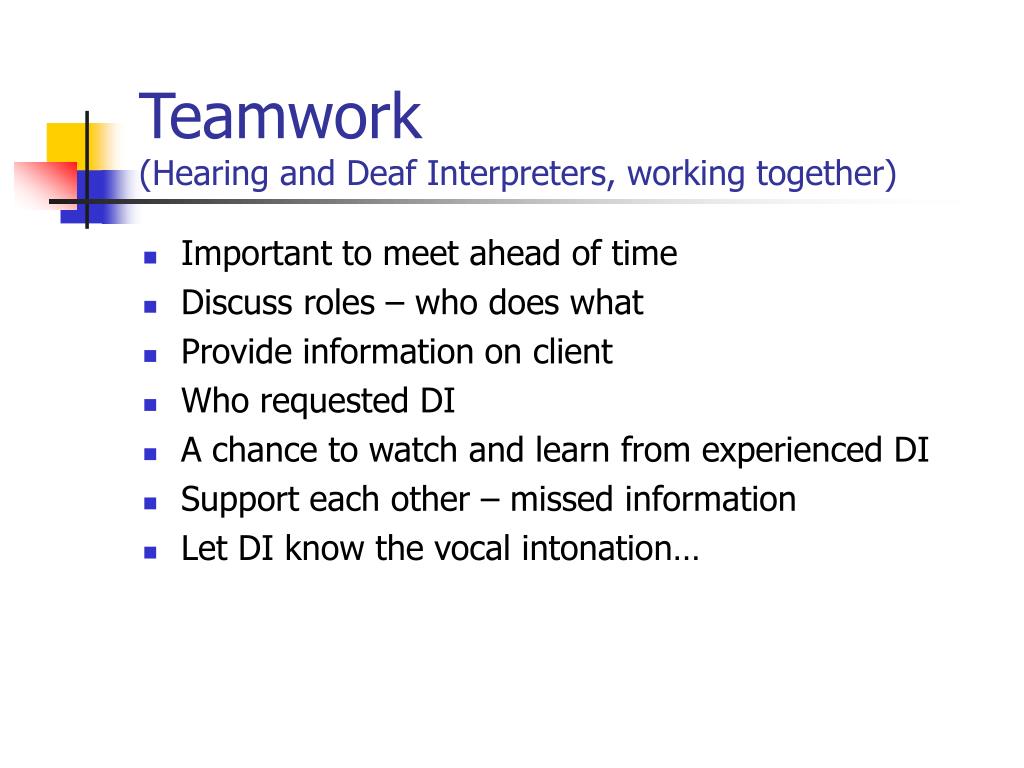 Teamwork
(Hearing and Deaf Interpreters, working together)

- Important to meet ahead of time
- Discuss roles – who does what
- Provide information on client
- Who requested DI
- A chance to watch and learn from experienced DI
- Support each other – missed information
- Let DI know the vocal intonation…